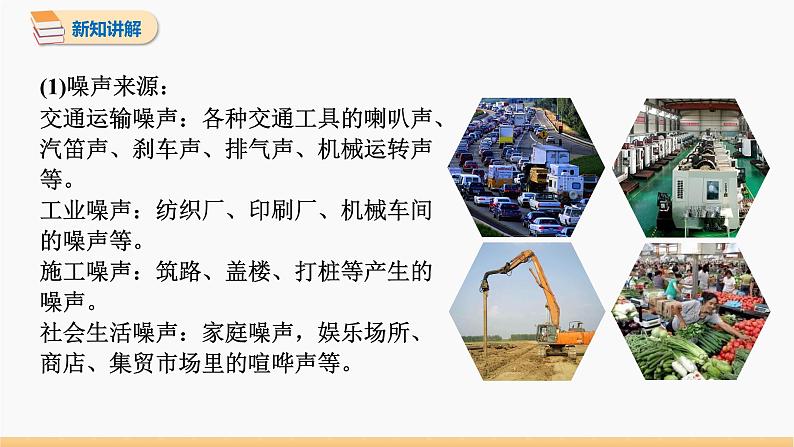 新知讲解

(1)噪声来源：
交通运输噪声：各种交通工具的喇叭声、汽笛声、刹车声、排气声、机械运转声等。
工业噪声：纺织厂、印刷厂、机械车间的噪声等。
施工噪声：筑路、盖楼、打桩等产生的噪声。
社会生活噪声：家庭噪声，娱乐场所、商店、集贸市场里的喧哗声等。